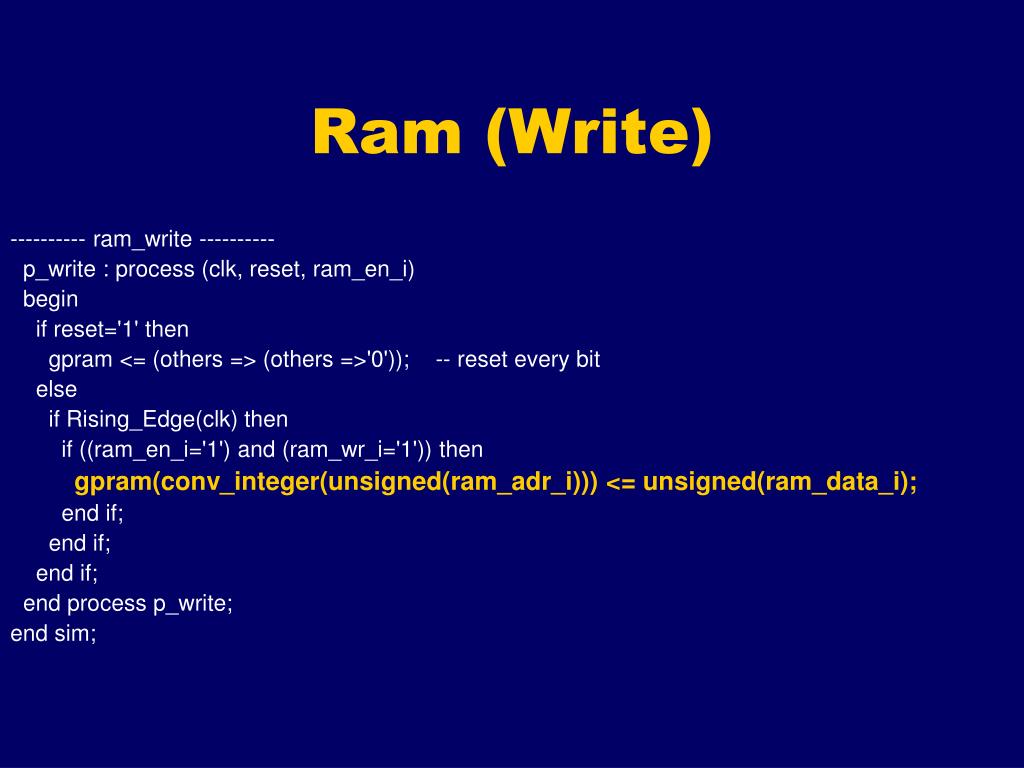 Ram (Write)

---------- ram_write ----------
p_write : process (clk, reset, ram_en_i)
begin
if reset='1' then
gpram <= (others => (others =>'0')); -- reset every bit
else
if Rising_Edge(clk) then
if ((ram_en_i='1') and (ram_wr_i='1')) then
gpram(conv_integer(unsigned(ram_adr_i))) <= unsigned(ram_data_i);
end if;
end if;
end if;
end process p_write;
end sim;